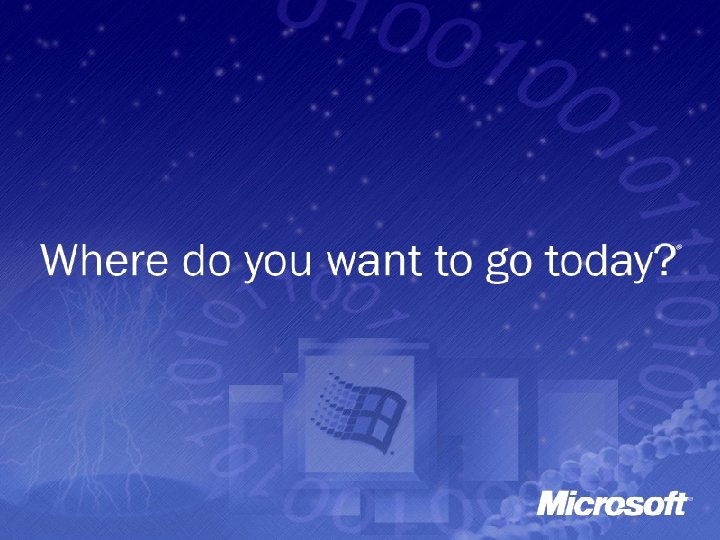 Where do you want to go today?®

Microsoft®